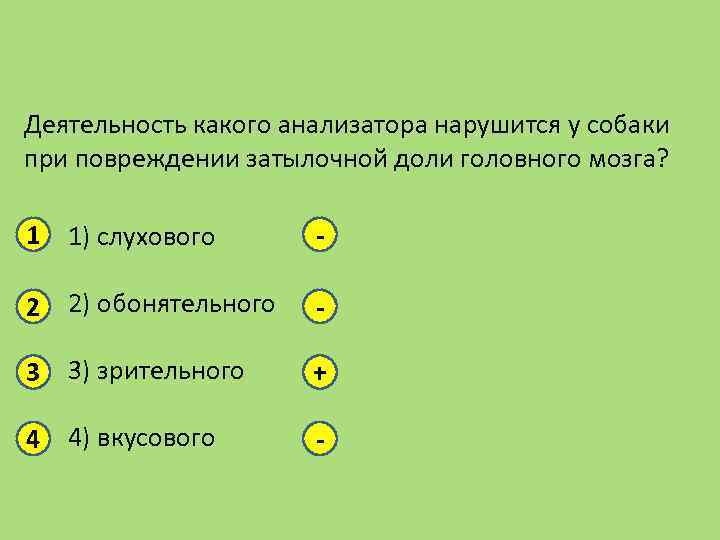 Деятельность какого анализатора нарушится у собаки при повреждении затылочной доли головного мозга?

1 1) слухового -

2 2) обонятельного -

3 3) зрительного +

4 4) вкусового -